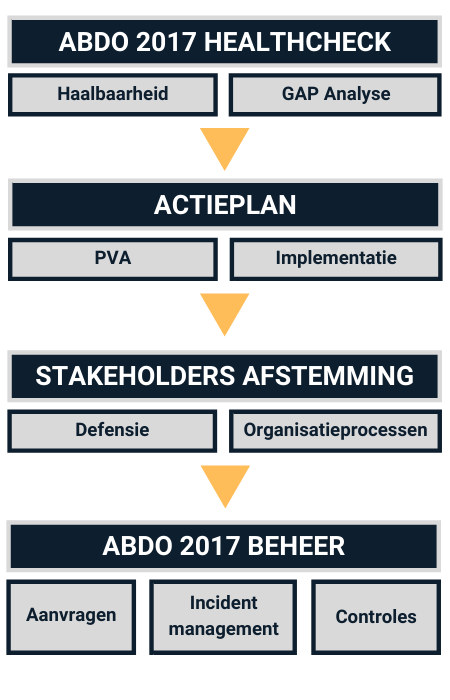 ABDO 2017 HEALTHCHECK

Haalbaarheid

GAP Analyse

ACTIEPLAN

PVA

Implementatie

STAKEHOLDERS AFSTEMMING

Defensie

Organisatieprocessen

ABDO 2017 BEHEER

Aanvragen

Incident management

Controles